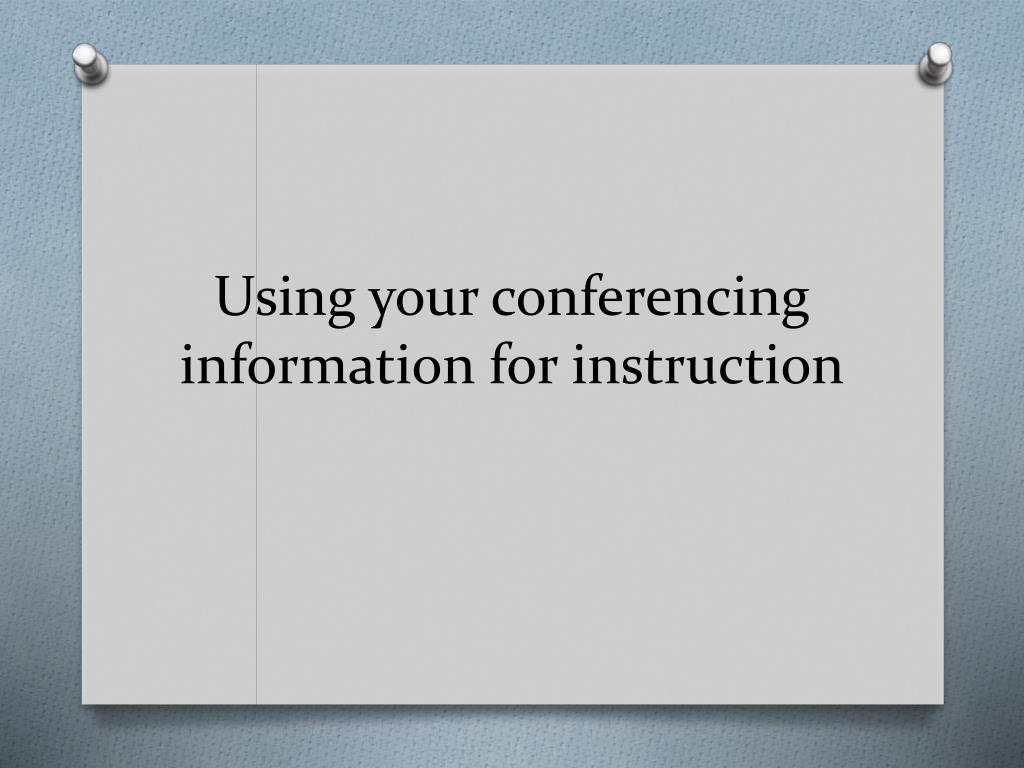 Using your conferencing information for instruction